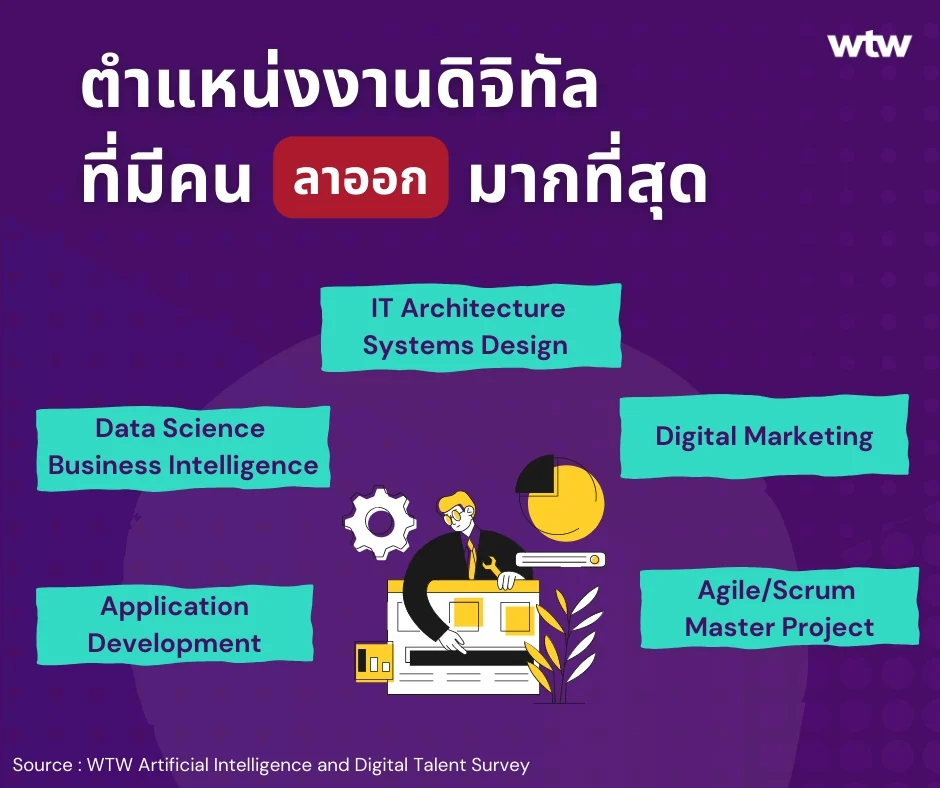 wtw

ตำแหน่งงานดิจิทัล
ที่มีคน ลาออก มากที่สุด

IT Architecture
Systems Design

Data Science
Business Intelligence

Digital Marketing

Application
Development

Agile/Scrum
Master Project

Source : WTW Artificial Intelligence and Digital Talent Survey